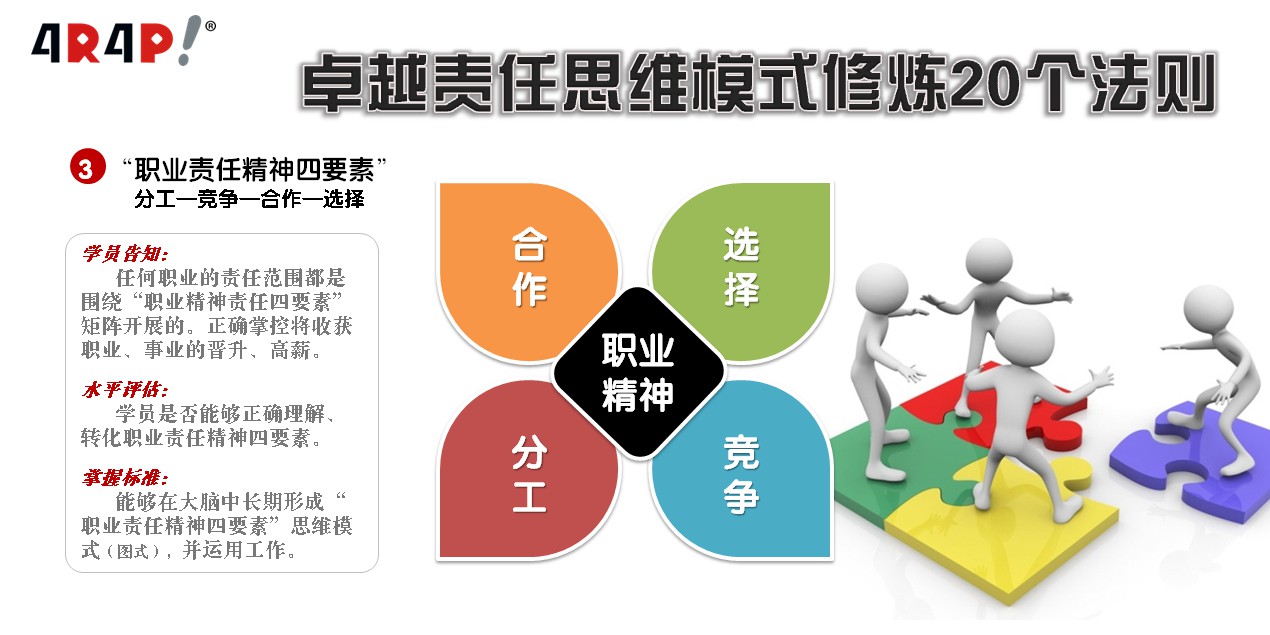 4R4P!®

卓越责任思维模式修炼20个法则

3 “职业责任精神四要素”
分工—竞争—合作—选择

学员告知:
任何职业的责任范围都是围绕“职业精神责任四要素”矩阵开展的。正确掌控将收获职业、事业的晋升、高薪。

水平评估:
学员是否能够正确理解、转化职业责任精神四要素。

掌握标准:
能够在大脑中长期形成“职业责任精神四要素”思维模式（图式），并运用工作。

合作

选择

职业精神

分工

竞争